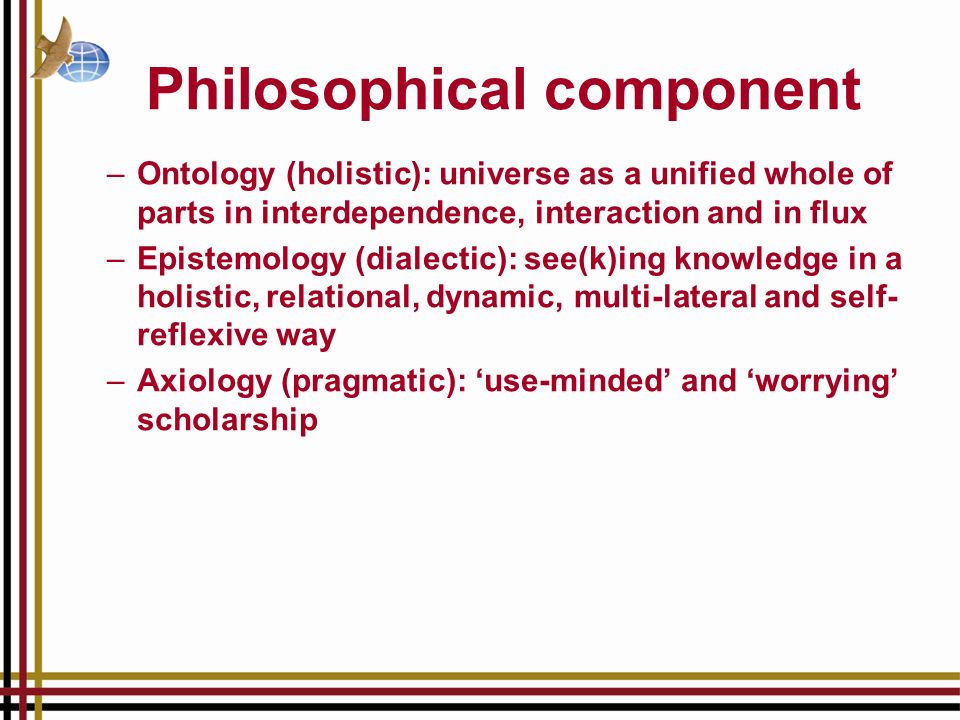 Philosophical component

– Ontology (holistic): universe as a unified whole of parts in interdependence, interaction and in flux

– Epistemology (dialectic): see(k)ing knowledge in a holistic, relational, dynamic, multi-lateral and self-reflexive way

– Axiology (pragmatic): ‘use-minded’ and ‘worrying’ scholarship